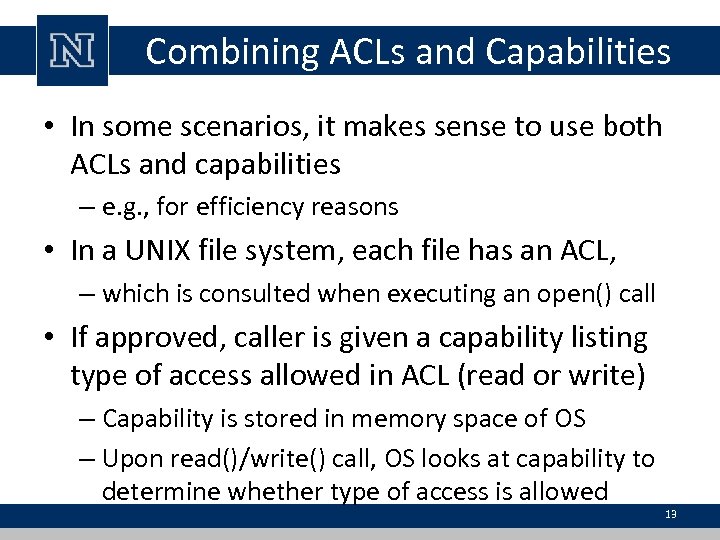 N

Combining ACLs and Capabilities

• In some scenarios, it makes sense to use both ACLs and capabilities
– e.g., for efficiency reasons
• In a UNIX file system, each file has an ACL,
– which is consulted when executing an open() call
• If approved, caller is given a capability listing type of access allowed in ACL (read or write)
– Capability is stored in memory space of OS
– Upon read()/write() call, OS looks at capability to determine whether type of access is allowed

13